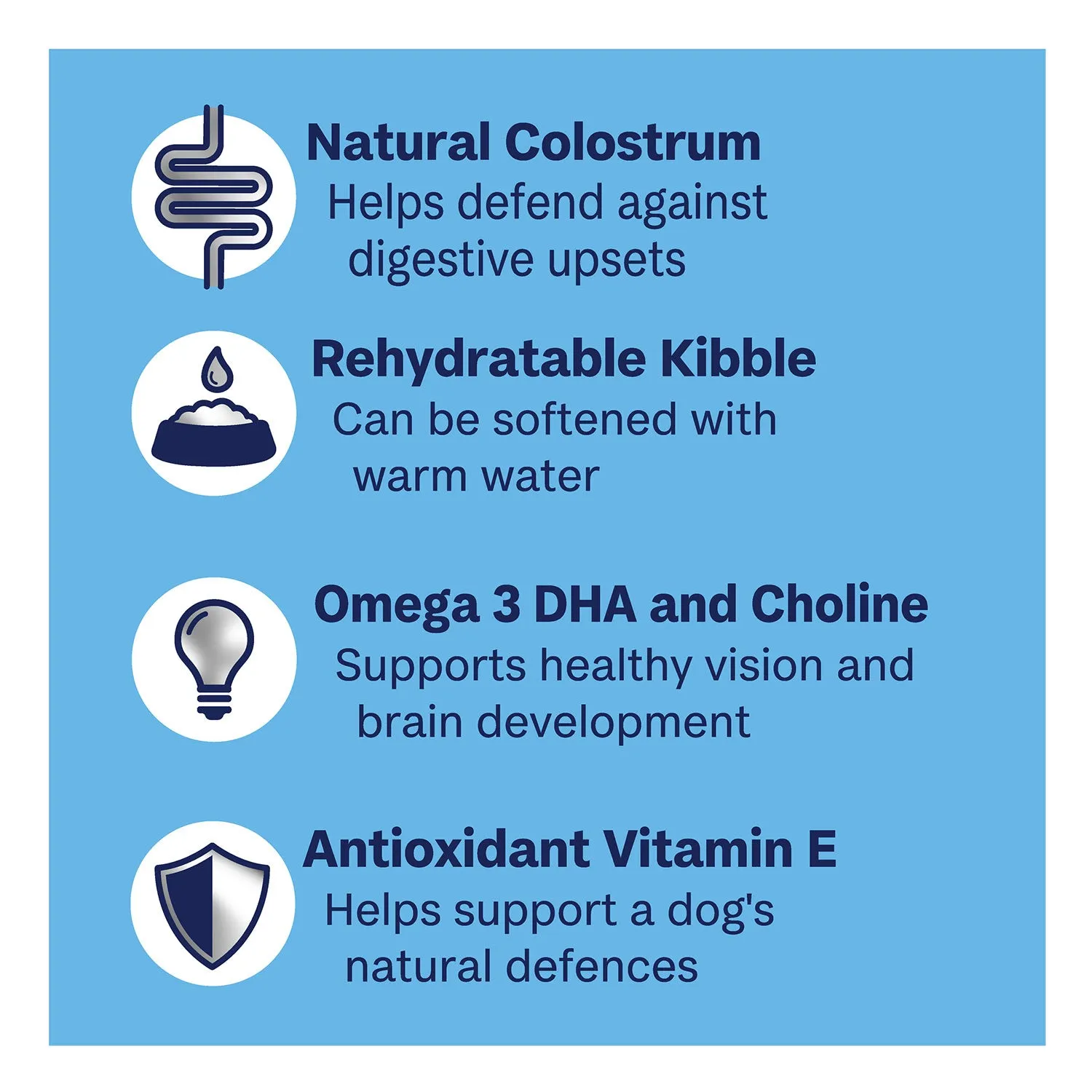 Natural Colostrum
Helps defend against digestive upsets

Rehydratable Kibble
Can be softened with warm water

Omega 3 DHA and Choline
Supports healthy vision and brain development

Antioxidant Vitamin E
Helps support a dog's natural defences